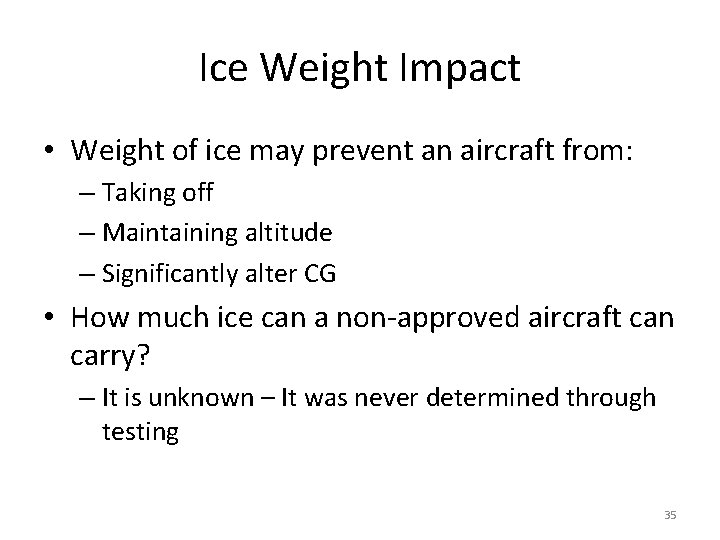 Ice Weight Impact

• Weight of ice may prevent an aircraft from:
– Taking off
– Maintaining altitude
– Significantly alter CG

• How much ice can a non-approved aircraft can carry?
– It is unknown – It was never determined through testing

35